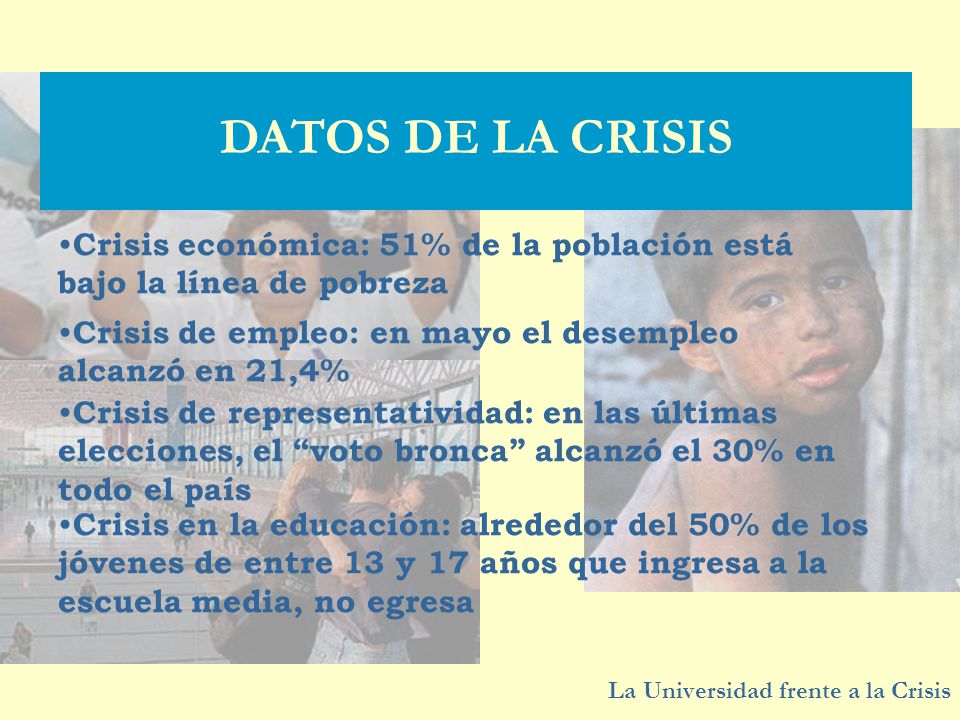 DATOS DE LA CRISIS

•Crisis económica: 51% de la población está bajo la línea de pobreza

•Crisis de empleo: en mayo el desempleo alcanzó en 21,4%

•Crisis de representatividad: en las últimas elecciones, el “voto bronca” alcanzó el 30% en todo el país

•Crisis en la educación: alrededor del 50% de los jóvenes de entre 13 y 17 años que ingresa a la escuela media, no egresa

La Universidad frente a la Crisis